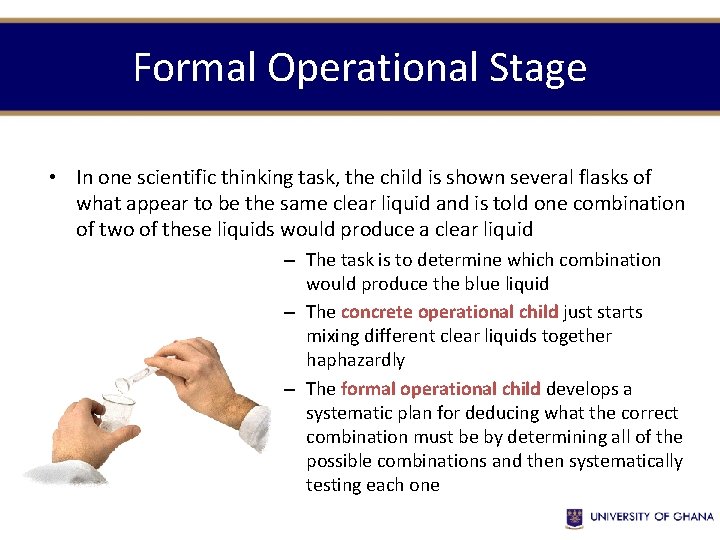 Formal Operational Stage

• In one scientific thinking task, the child is shown several flasks of what appear to be the same clear liquid and is told one combination of two of these liquids would produce a clear liquid

– The task is to determine which combination would produce the blue liquid

– The concrete operational child just starts mixing different clear liquids together haphazardly

– The formal operational child develops a systematic plan for deducing what the correct combination must be by determining all of the possible combinations and then systematically testing each one

UNIVERSITY OF GHANA